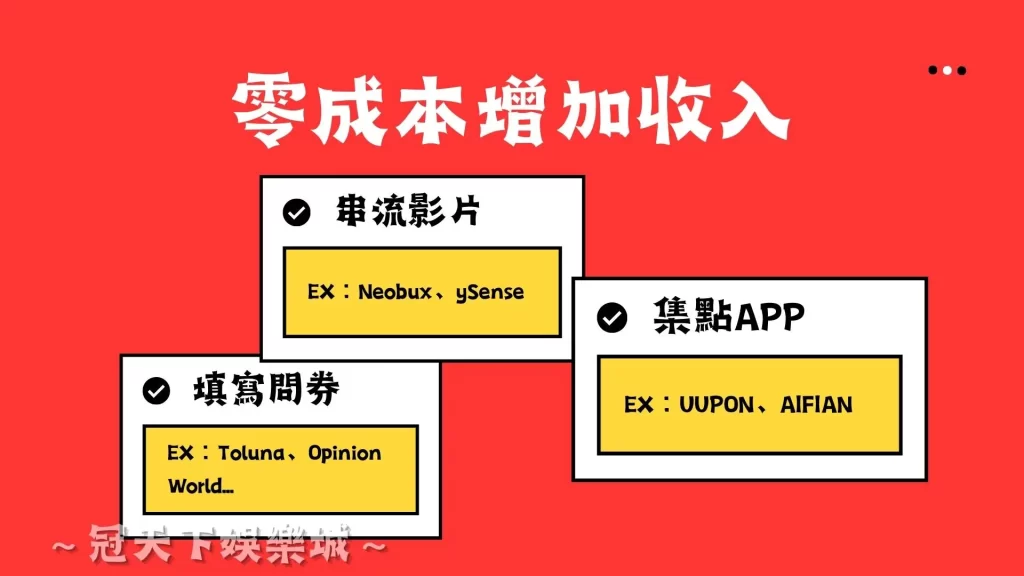 零成本增加收入

串流影片

EX：Neobux、ySense

集點APP

EX：UUPON、AIFIAN

填寫問券

EX：Toluna、Opinion World...

~ 冠天下娛樂城 ~